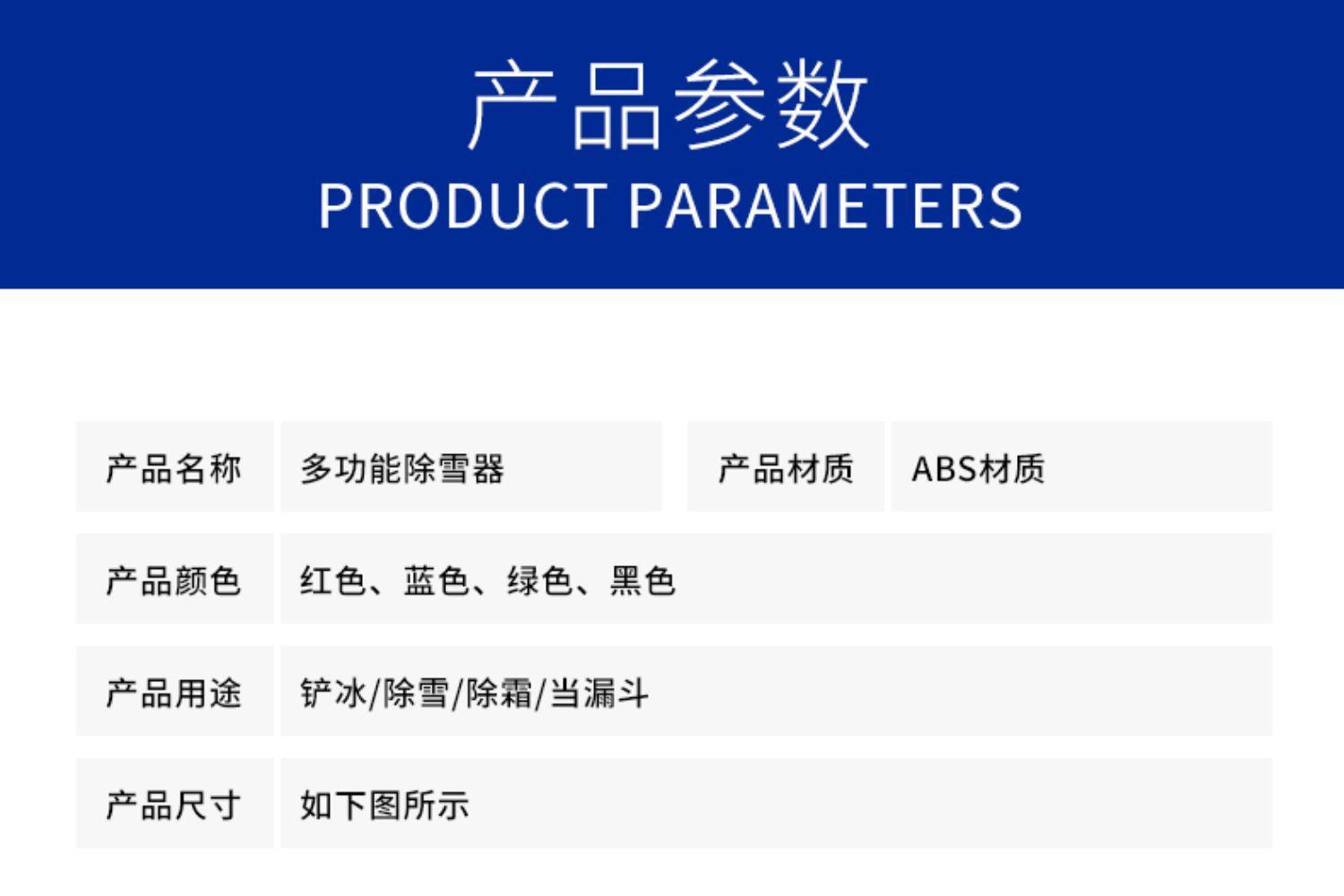 产品参数
PRODUCT PARAMETERS

| 产品名称 | 多功能除雪器 | 产品材质 | ABS材质 |
|---|---|---|---|
| 产品颜色 | 红色、蓝色、绿色、黑色 | | |
| 产品用途 | 铲冰/除雪/除霜/当漏斗 | | |
| 产品尺寸 | 如下图所示 | | |